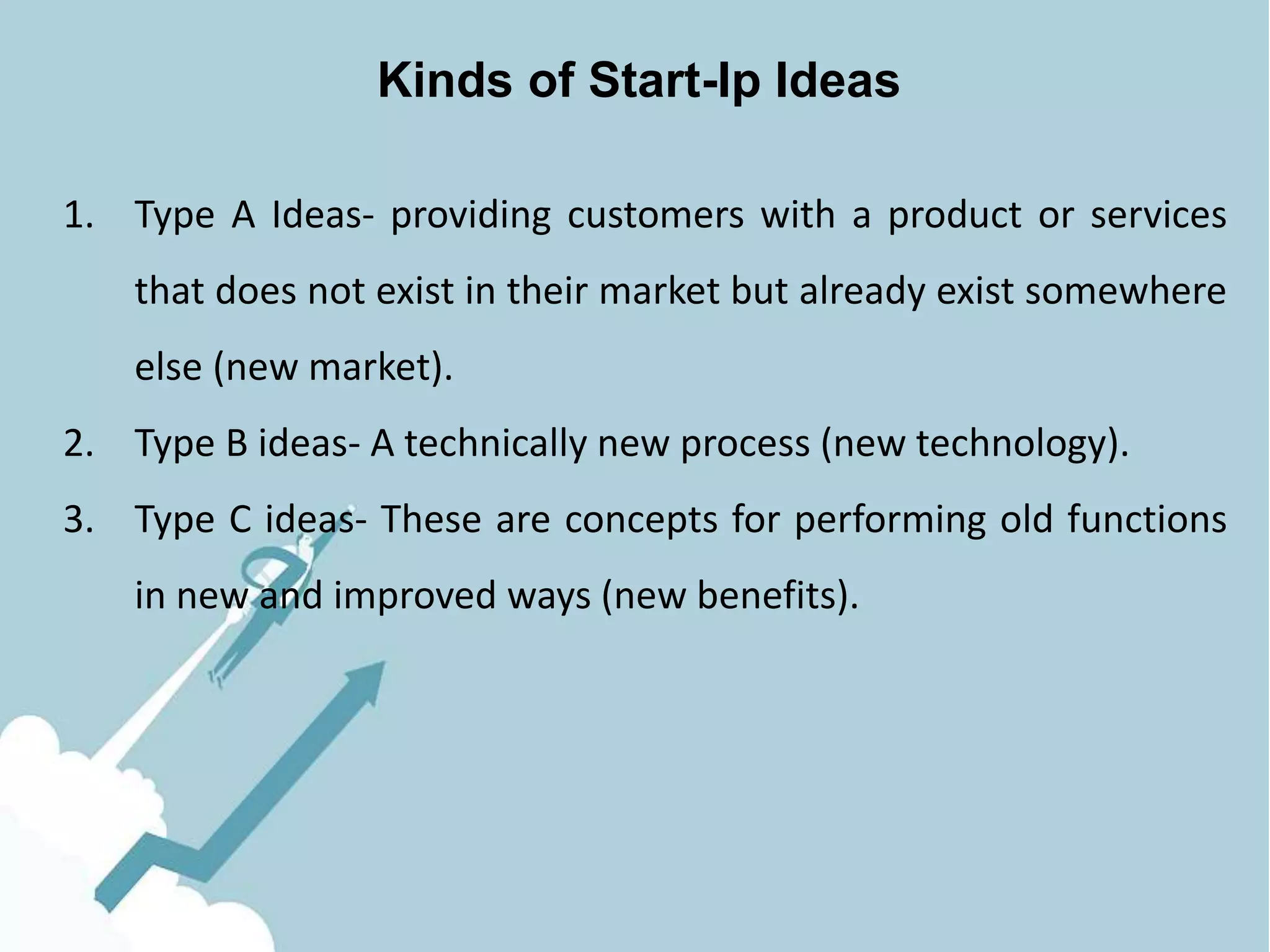 Kinds of Start-Ip Ideas

1. Type A Ideas- providing customers with a product or services that does not exist in their market but already exist somewhere else (new market).

2. Type B ideas- A technically new process (new technology).

3. Type C ideas- These are concepts for performing old functions in new and improved ways (new benefits).